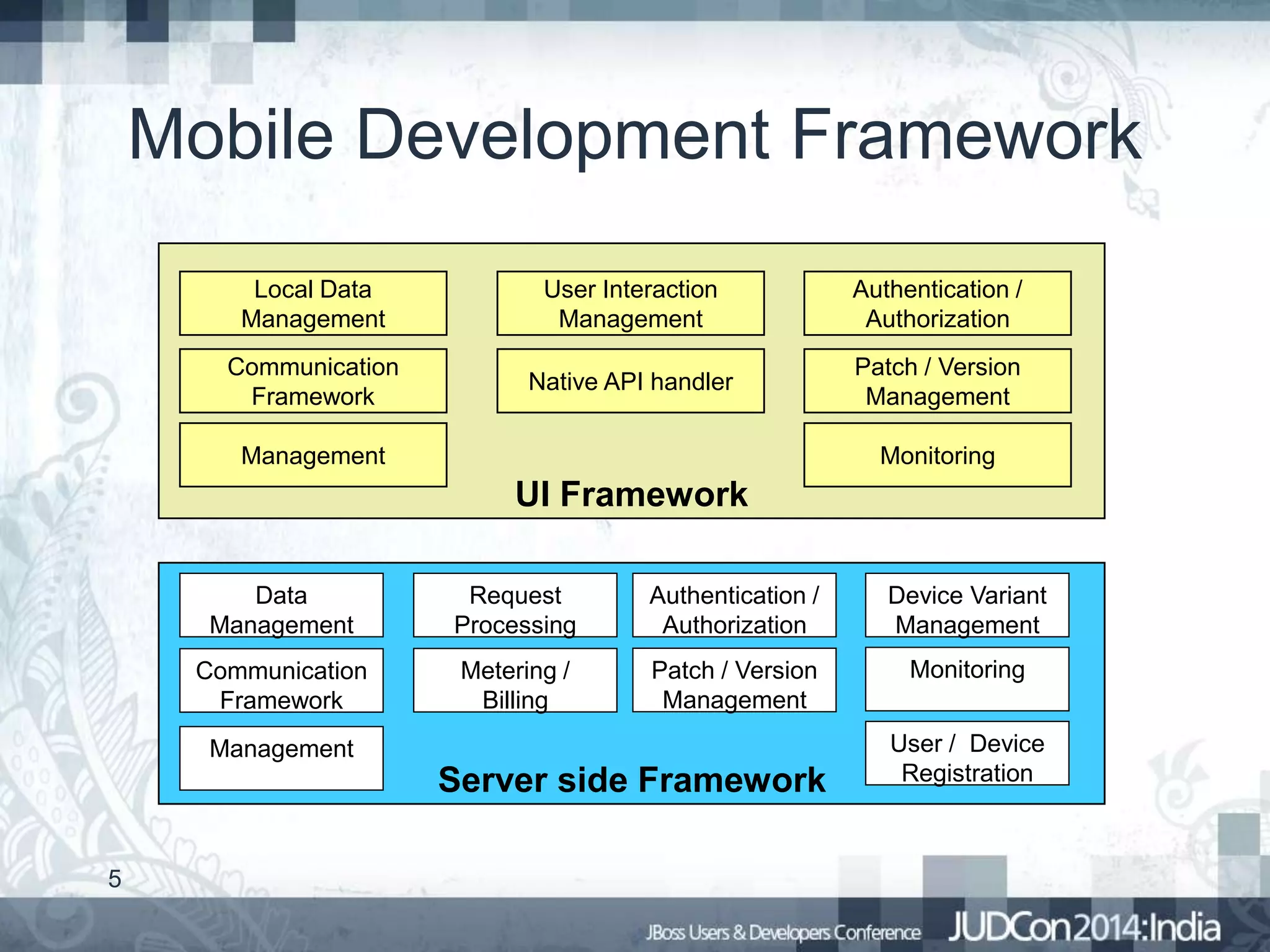 Mobile Development Framework

Local Data Management

User Interaction Management

Authentication / Authorization

Communication Framework

Native API handler

Patch / Version Management

Management

Monitoring

UI Framework

Data Management

Request Processing

Authentication / Authorization

Device Variant Management

Communication Framework

Metering / Billing

Patch / Version Management

Monitoring

Management

User / Device Registration

Server side Framework

5

JBoss Users & Developers Conference JUDCon2014:India